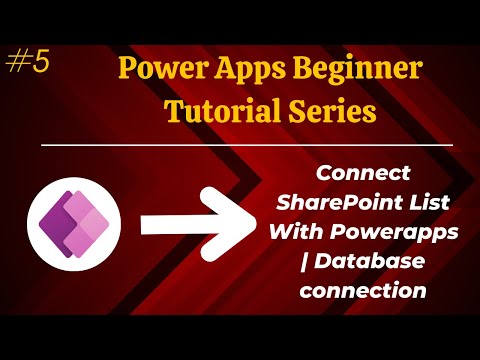 #5

Power Apps Beginner Tutorial Series

Connect SharePoint List With Powerapps | Database connection